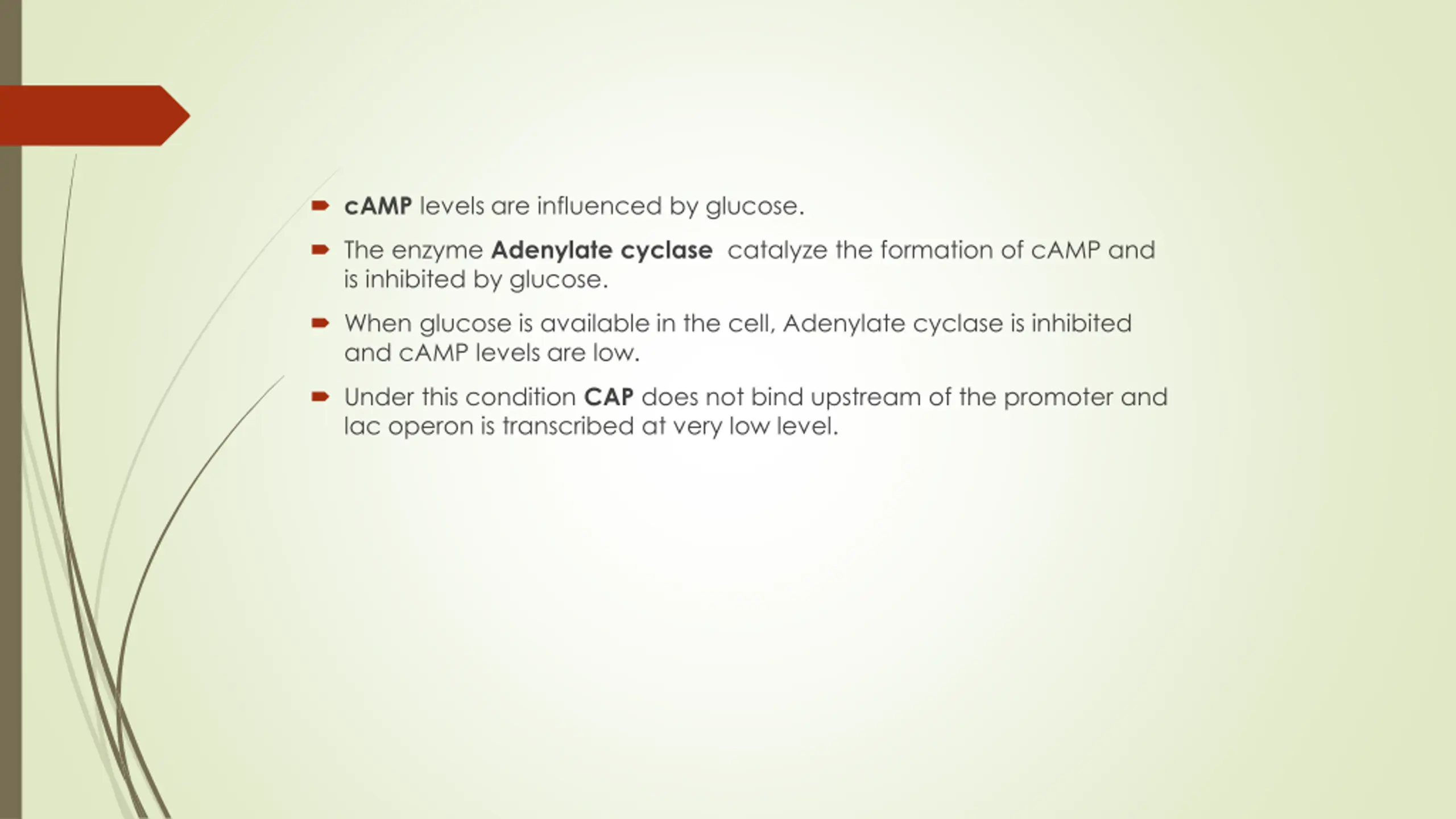 cAMP levels are influenced by glucose.

The enzyme Adenylate cyclase catalyze the formation of cAMP and is inhibited by glucose.

When glucose is available in the cell, Adenylate cyclase is inhibited and cAMP levels are low.

Under this condition CAP does not bind upstream of the promoter and lac operon is transcribed at very low level.